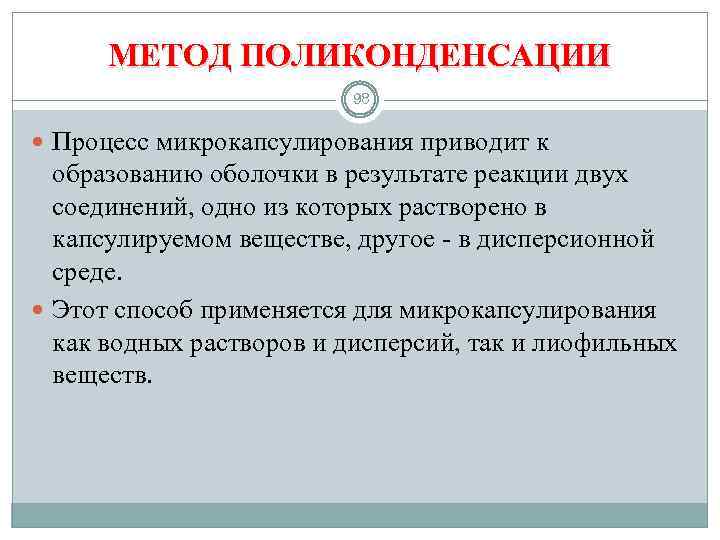 МЕТОД ПОЛИКОНДЕНСАЦИИ

98

Процесс микрокапсулирования приводит к образованию оболочки в результате реакции двух соединений, одно из которых растворено в капсулируемом веществе, другое - в дисперсионной среде.

Этот способ применяется для микрокапсулирования как водных растворов и дисперсий, так и лиофильных веществ.